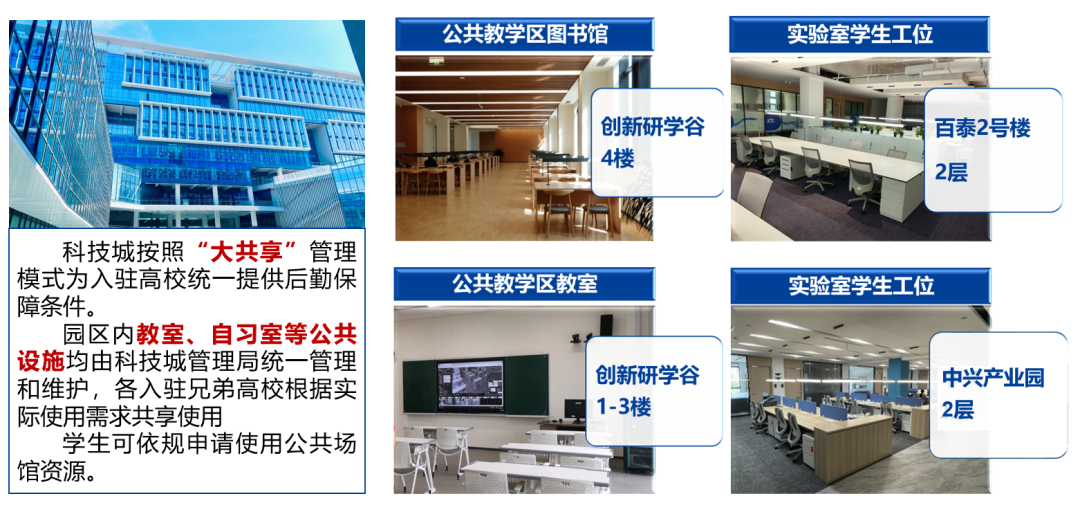 科技城按照“大共享”管理模式为入驻高校统一提供后勤保障条件。

园区内教室、自习室等公共设施均由科技城管理局统一管理和维护，各入驻兄弟高校根据实际使用需求共享使用

学生可依规申请使用公共场馆资源。

公共教学区图书馆

创新研学谷
4楼

实验室学生工位

百泰2号楼
2层

公共教学区教室

创新研学谷
1-3楼

实验室学生工位

中兴产业园
2层